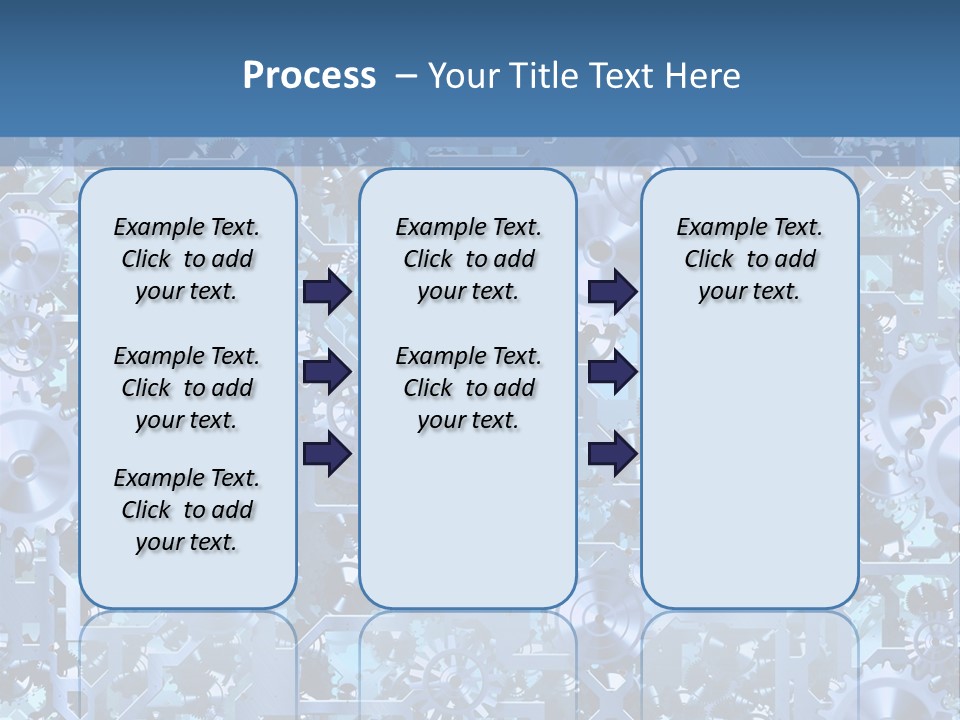 Process – Your Title Text Here

Example Text. Click to add your text.

Example Text. Click to add your text.

Example Text. Click to add your text.

Example Text. Click to add your text.

Example Text. Click to add your text.

Example Text. Click to add your text.